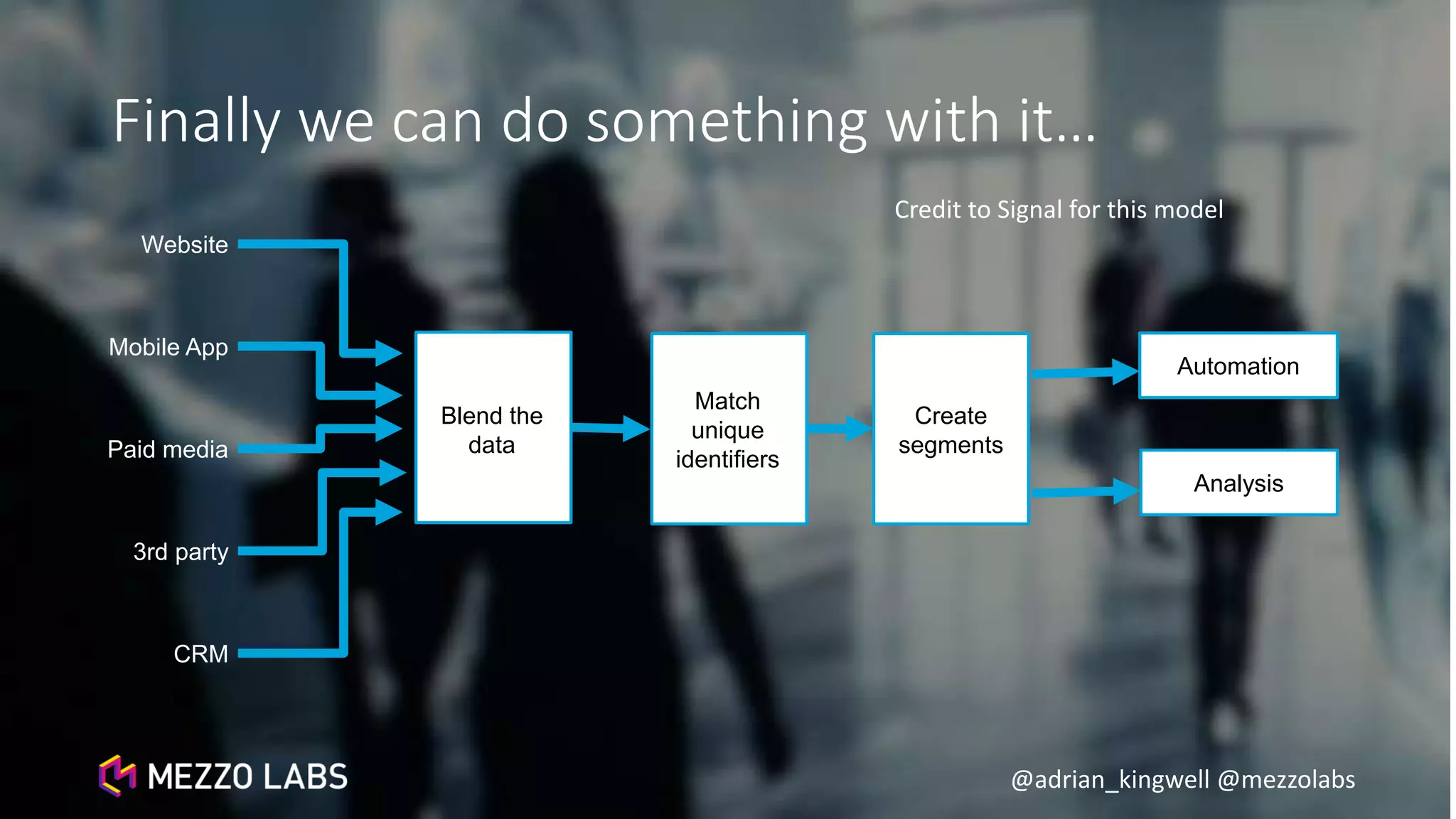 Finally we can do something with it...

Credit to Signal for this model

Website

Mobile App

Paid media

3rd party

CRM

Blend the data

Match unique identifiers

Create segments

Automation

Analysis

MEZZO LABS

@adrian_kingwell @mezzolabs